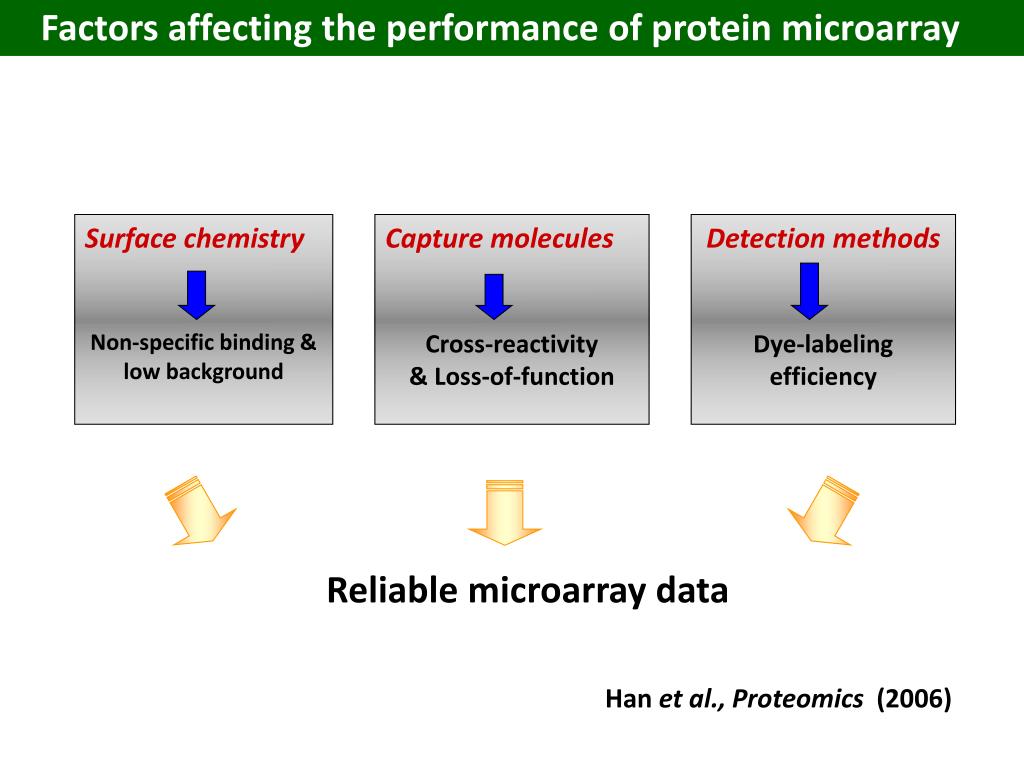 Factors affecting the performance of protein microarray

Surface chemistry

Non-specific binding & low background

Capture molecules

Cross-reactivity & Loss-of-function

Detection methods

Dye-labeling efficiency

Reliable microarray data

Han et al., Proteomics (2006)